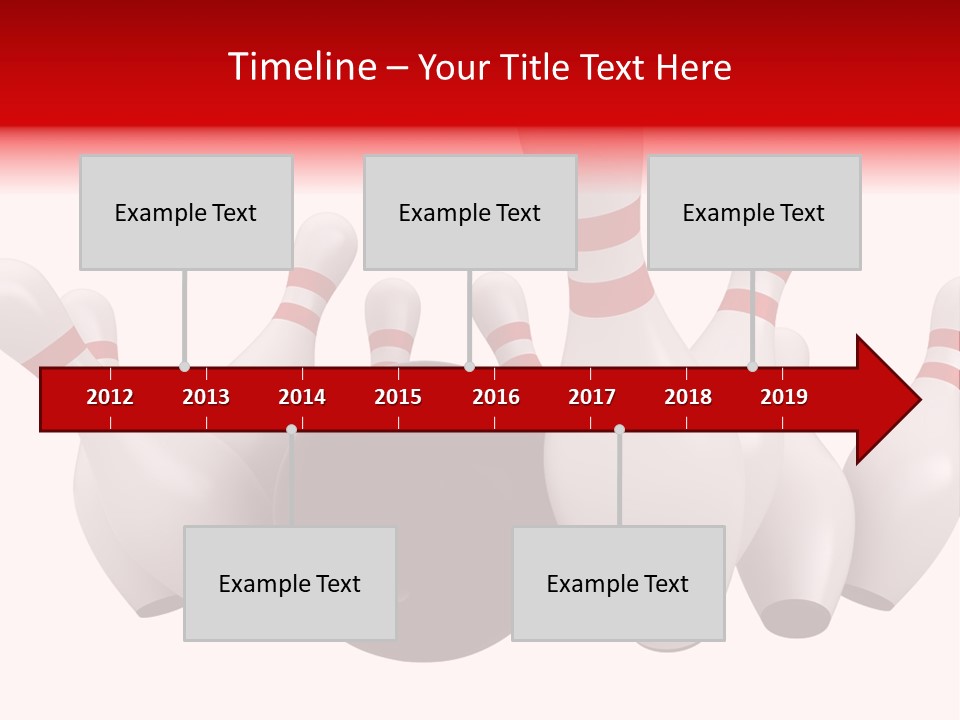 Timeline – Your Title Text Here

Example Text

Example Text

Example Text

2012 2013 2014 2015 2016 2017 2018 2019

Example Text

Example Text